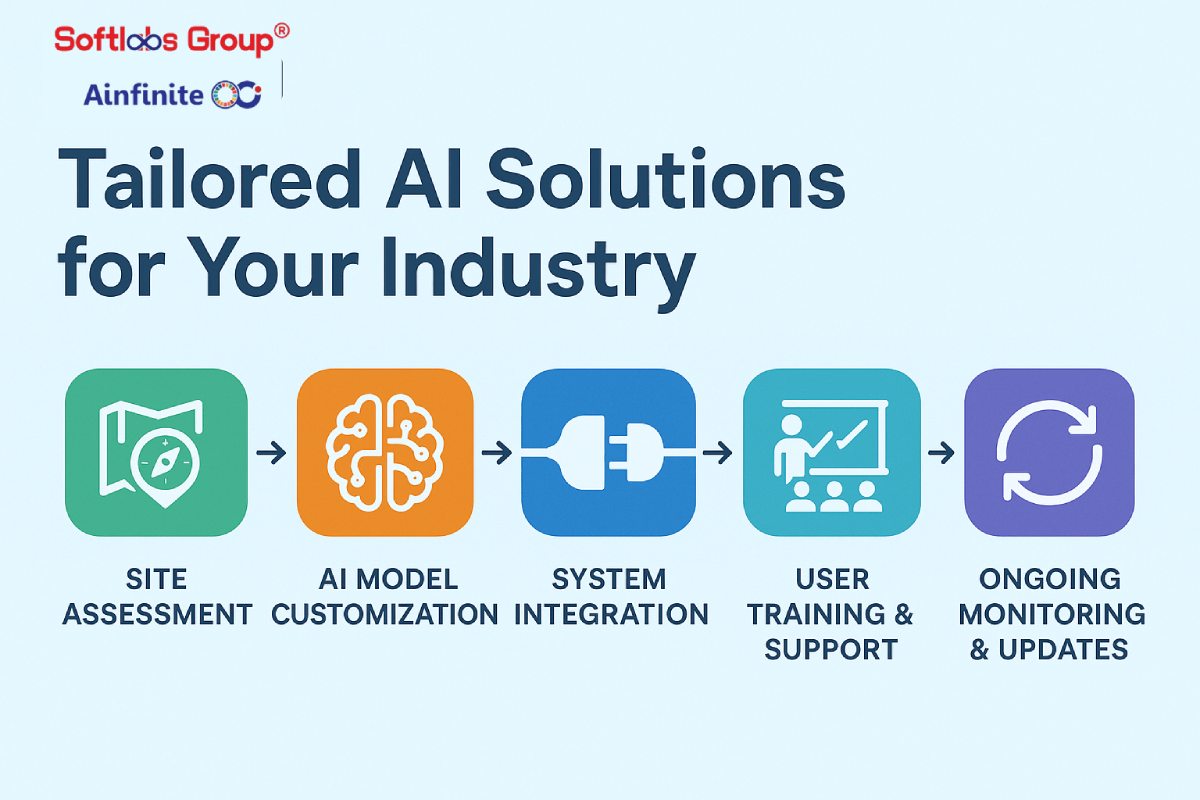 Softlabs Group®

Ainfinite

Tailored AI Solutions for Your Industry

SITE ASSESSMENT

AI MODEL CUSTOMIZATION

SYSTEM INTEGRATION

USER TRAINING & SUPPORT

ONGOING MONITORING & UPDATES